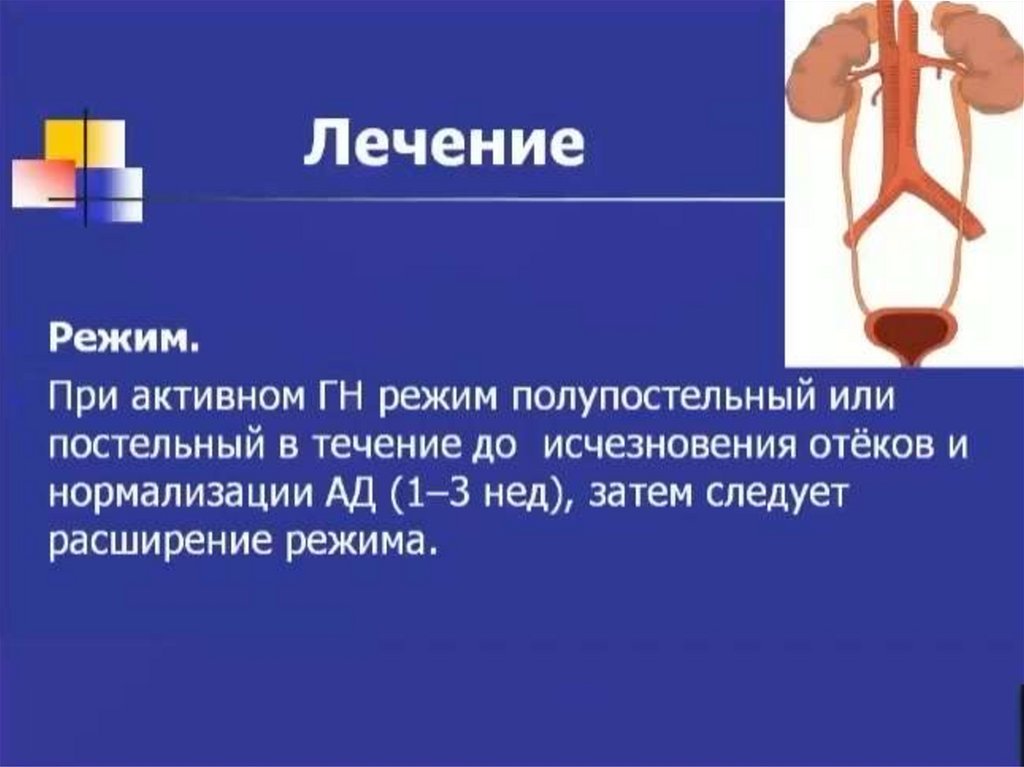 Лечение

Режим.

При активном ГН режим полупостельный или постельный в течение до исчезновения отёков и нормализации АД (1–3 нед), затем следует расширение режима.